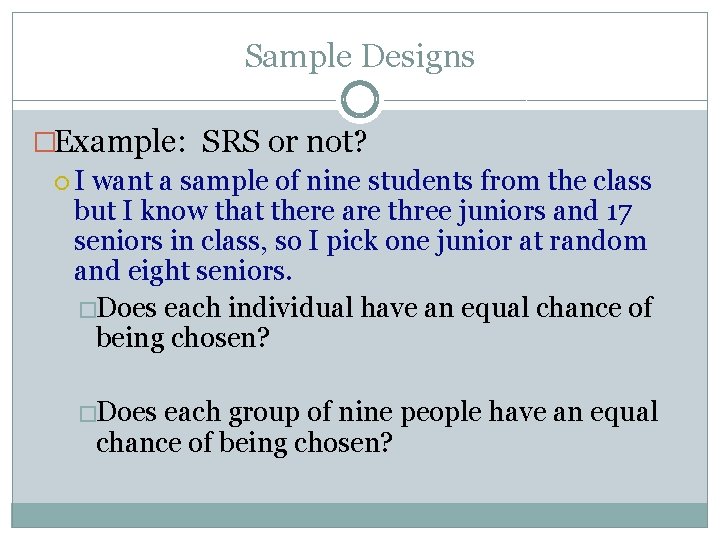 Sample Designs

Example: SRS or not?

I want a sample of nine students from the class but I know that there are three juniors and 17 seniors in class, so I pick one junior at random and eight seniors.

Does each individual have an equal chance of being chosen?

Does each group of nine people have an equal chance of being chosen?